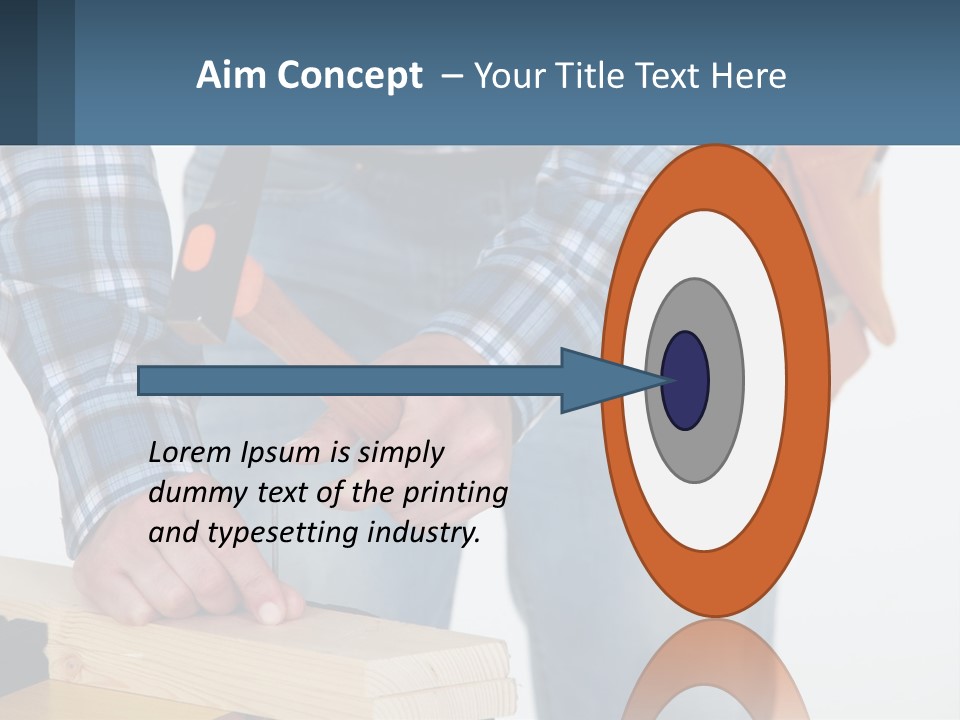 Aim Concept – Your Title Text Here

Lorem Ipsum is simply dummy text of the printing and typesetting industry.